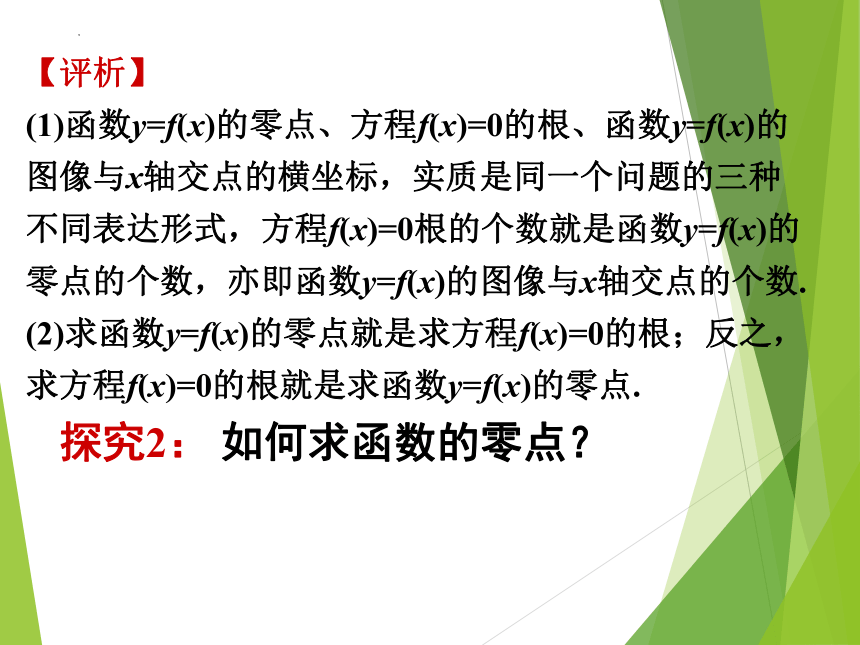 【评析】

(1)函数$y=f(x)$的零点、方程$f(x)=0$的根、函数$y=f(x)$的图像与$x$轴交点的横坐标，实质是同一个问题的三种不同表达形式，方程$f(x)=0$根的个数就是函数$y=f(x)$的零点的个数，亦即函数$y=f(x)$的图像与$x$轴交点的个数.

(2)求函数$y=f(x)$的零点就是求方程$f(x)=0$的根；反之，求方程$f(x)=0$的根就是求函数$y=f(x)$的零点.

探究2： 如何求函数的零点？